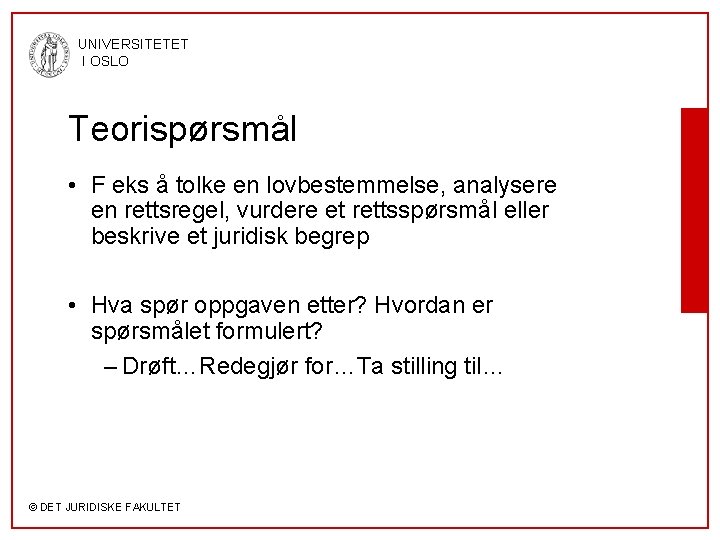 UNIVERSITETET I OSLO

Teorispørsmål

• F eks å tolke en lovbestemmelse, analysere en rettsregel, vurdere et rettsspørsmål eller beskrive et juridisk begrep

• Hva spør oppgaven etter? Hvordan er spørsmålet formulert?
– Drøft…Redegjør for…Ta stilling til…

© DET JURIDISKE FAKULTET